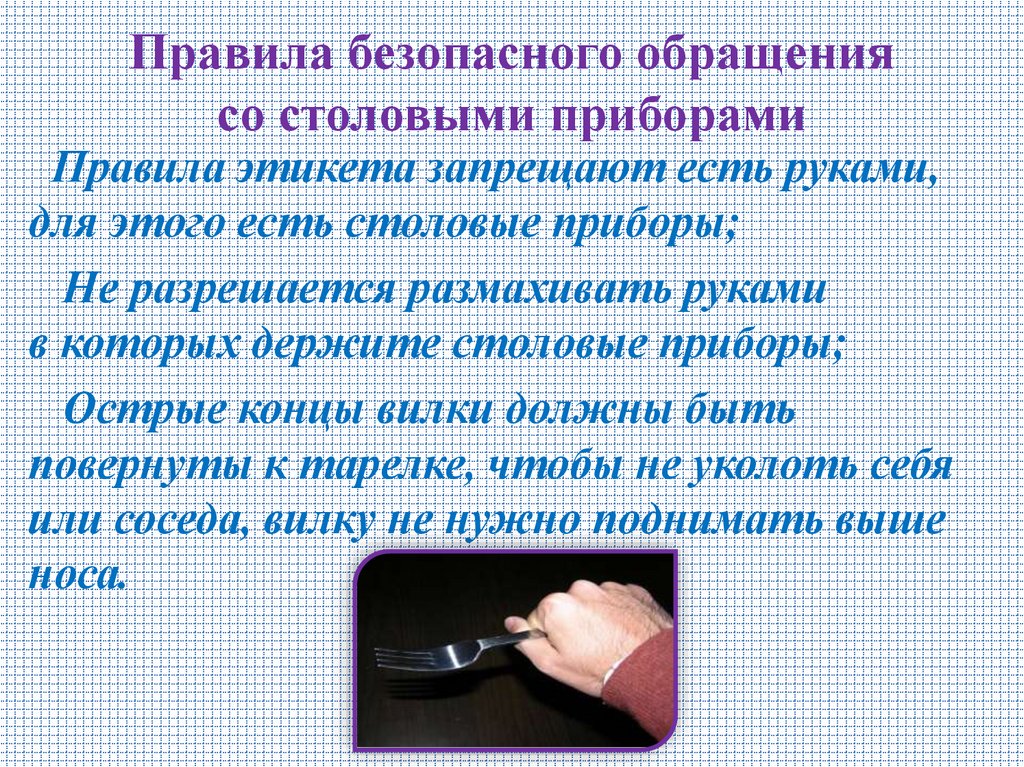 Правила безопасного обращения со столовыми приборами

Правила этикета запрещают есть руками, для этого есть столовые приборы;

Не разрешается размахивать руками в которых держите столовые приборы;

Острые концы вилки должны быть повернуты к тарелке, чтобы не уколоть себя или соседа, вилку не нужно поднимать выше носа.